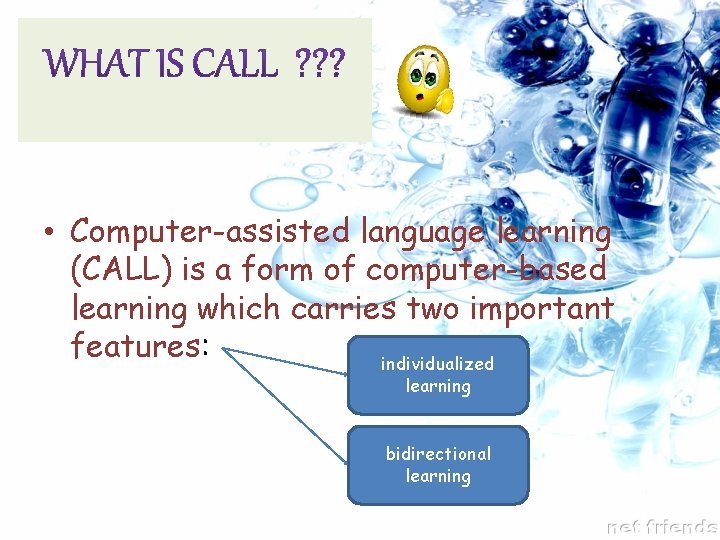 WHAT IS CALL ???

• Computer-assisted language learning (CALL) is a form of computer-based learning which carries two important features:

individualized learning

bidirectional learning

net friends